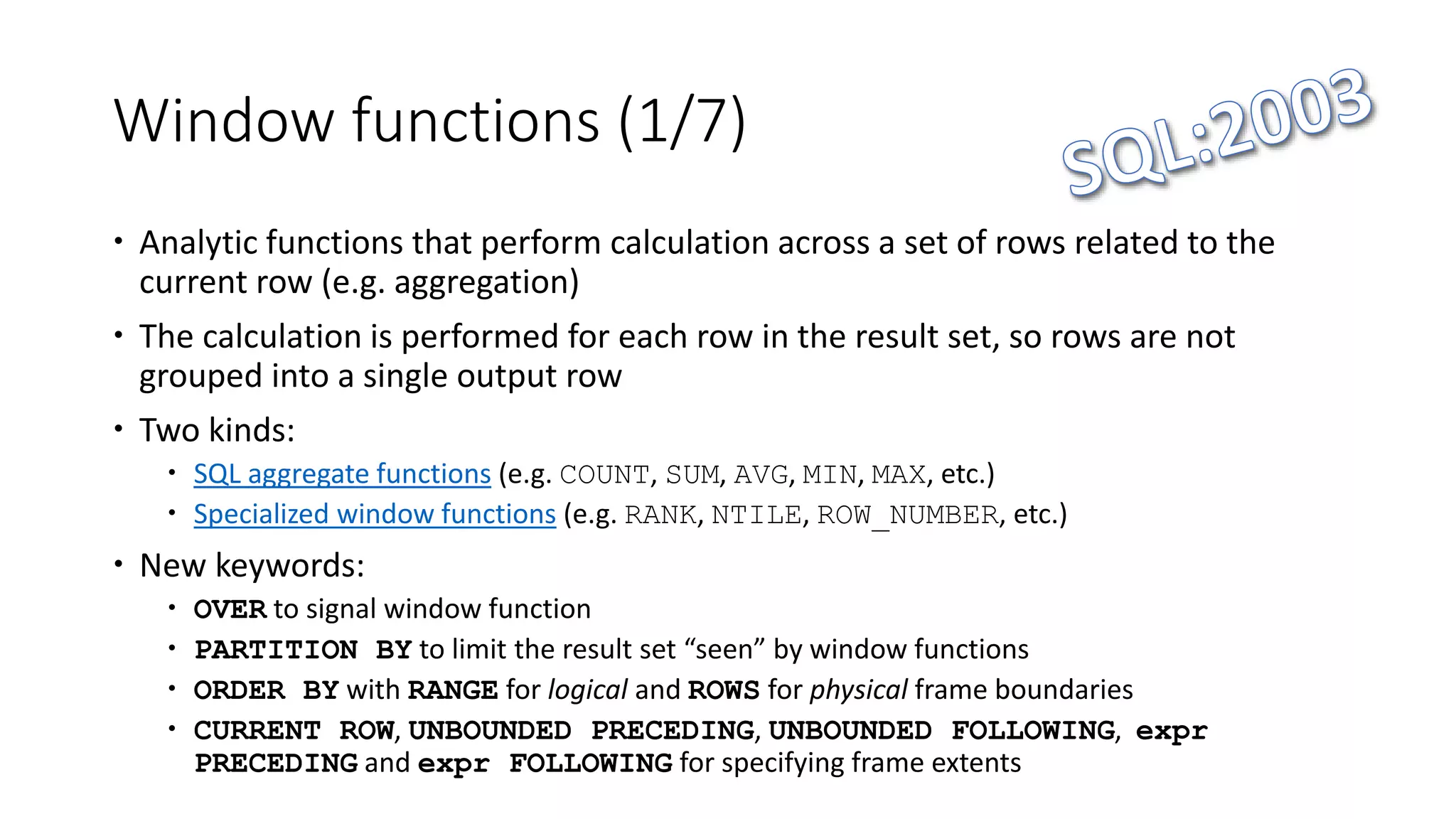 Window functions (1/7)

SQL:2003

• Analytic functions that perform calculation across a set of rows related to the current row (e.g. aggregation)

• The calculation is performed for each row in the result set, so rows are not grouped into a single output row

• Two kinds:
  • SQL aggregate functions (e.g. COUNT, SUM, AVG, MIN, MAX, etc.)
  • Specialized window functions (e.g. RANK, NTILE, ROW_NUMBER, etc.)

• New keywords:
  • OVER to signal window function
  • PARTITION BY to limit the result set “seen” by window functions
  • ORDER BY with RANGE for logical and ROWS for physical frame boundaries
  • CURRENT ROW, UNBOUNDED PRECEDING, UNBOUNDED FOLLOWING, expr PRECEDING and expr FOLLOWING for specifying frame extents